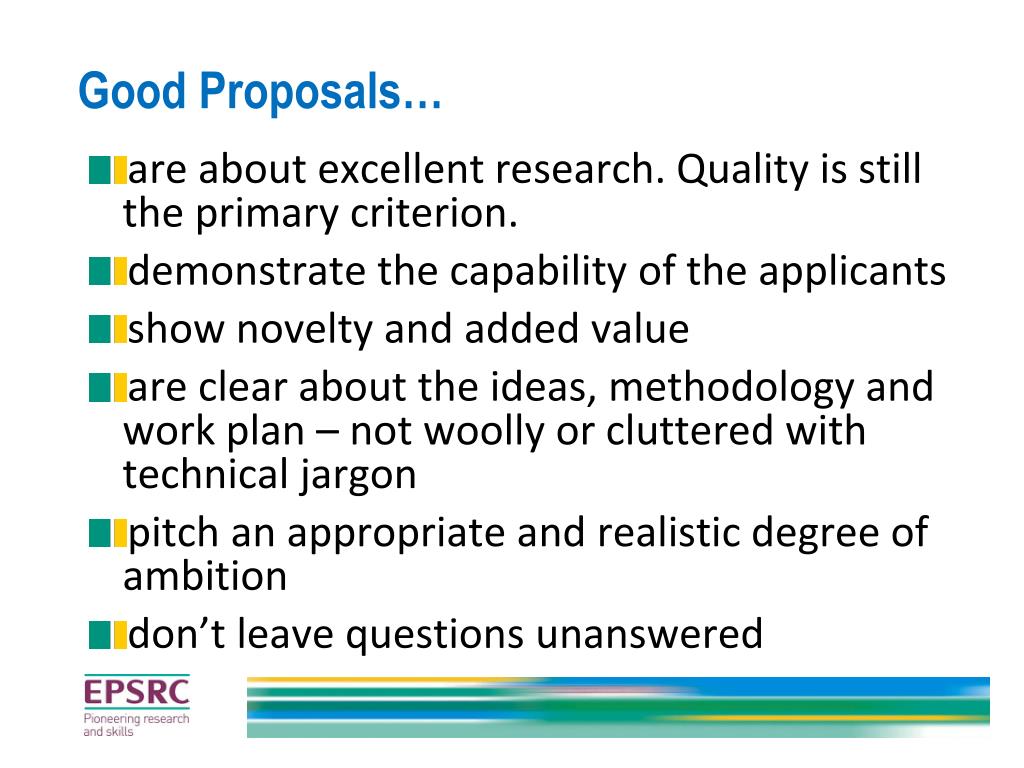 Good Proposals…

are about excellent research. Quality is still the primary criterion.

demonstrate the capability of the applicants

show novelty and added value

are clear about the ideas, methodology and work plan – not woolly or cluttered with technical jargon

pitch an appropriate and realistic degree of ambition

don’t leave questions unanswered

EPSRC
Pioneering research and skills